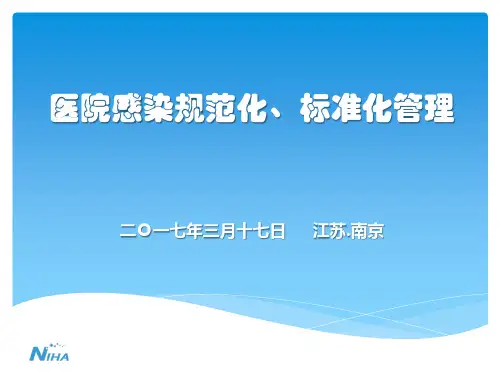 医院感染规范化、标准化管理

二〇一七年三月十七日　江苏.南京

NIHA